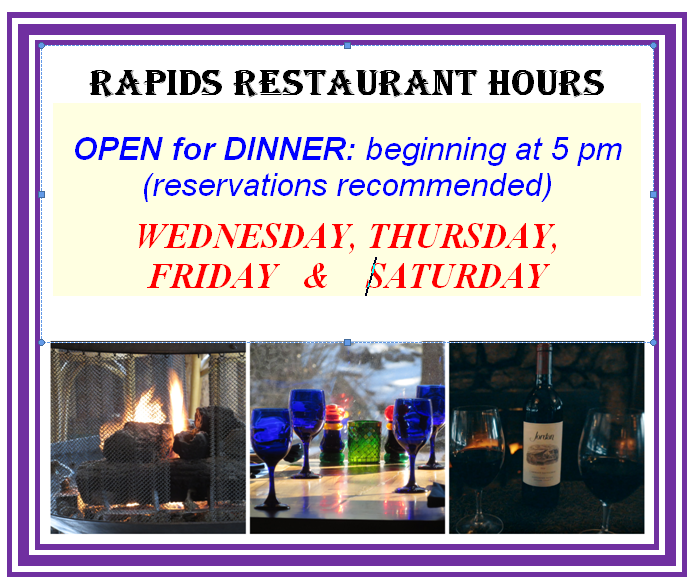 RAPIDS RESTAURANT HOURS

OPEN for DINNER: beginning at 5 pm (reservations recommended)

WEDNESDAY, THURSDAY, FRIDAY & SATURDAY

Jordan